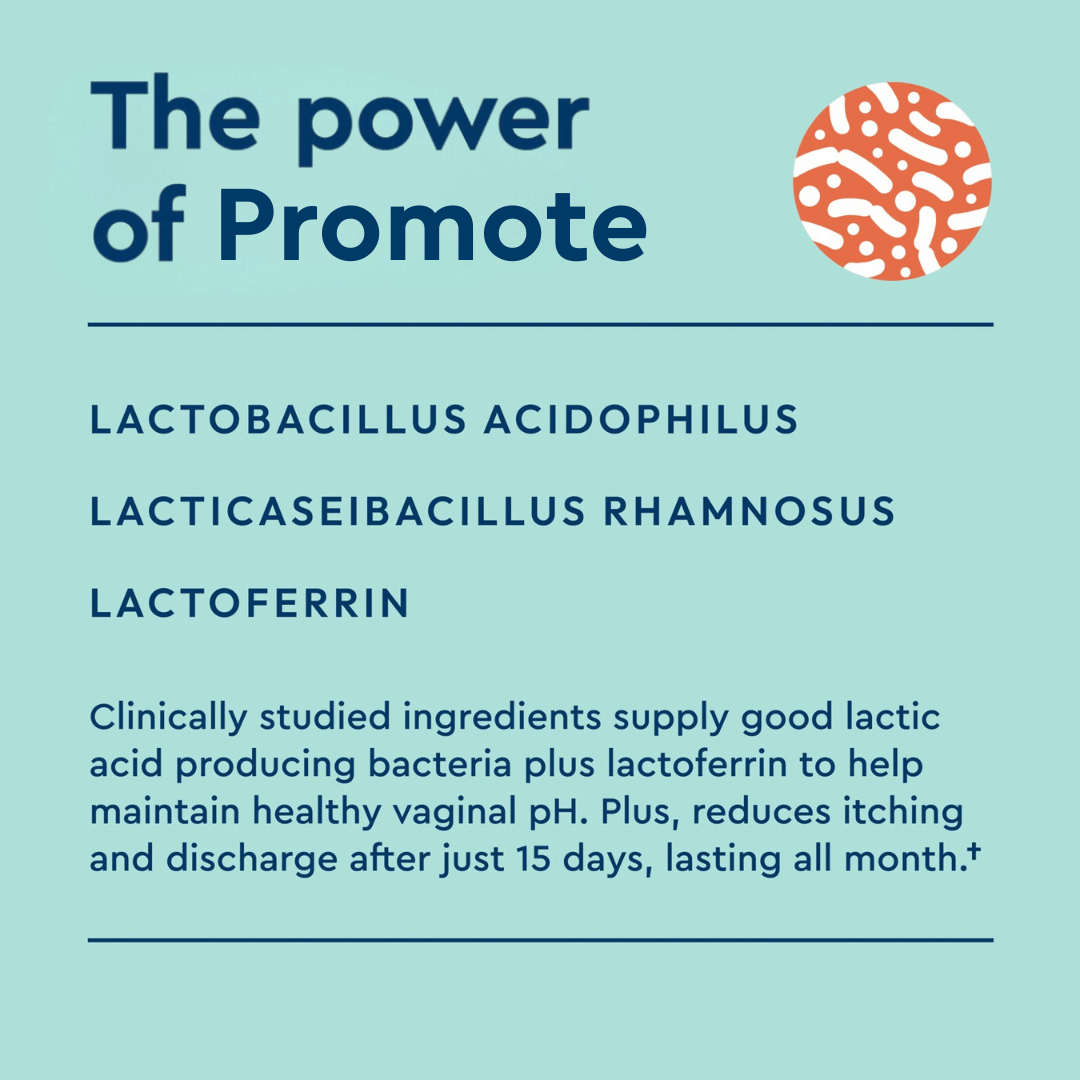 The power of Promote

LACTOBACILLUS ACIDOPHILUS

LACTICASEIBACILLUS RHAMNOSUS

LACTOFERRIN

Clinically studied ingredients supply good lactic acid producing bacteria plus lactoferrin to help maintain healthy vaginal pH. Plus, reduces itching and discharge after just 15 days, lasting all month.†